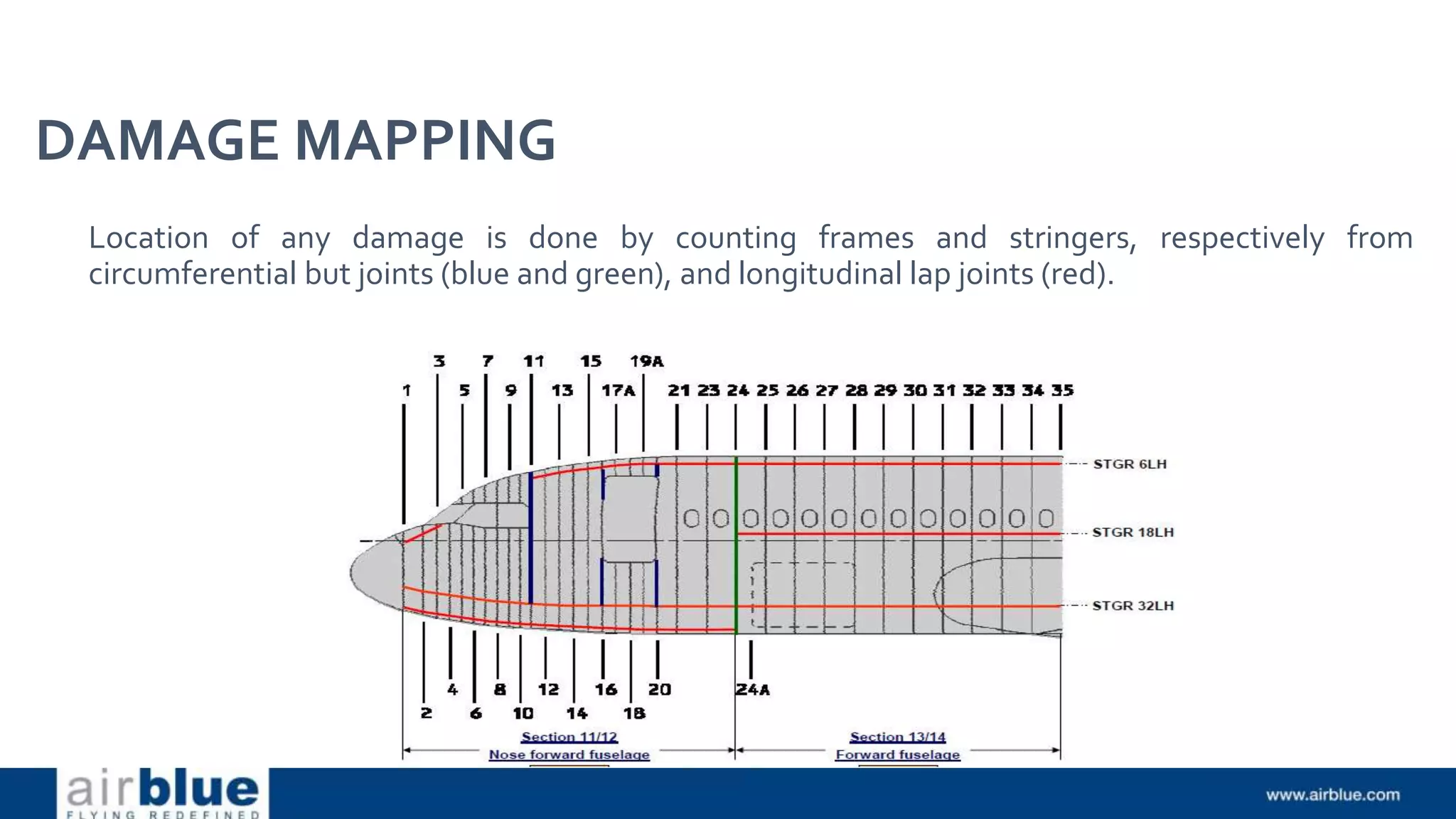 DAMAGE MAPPING

Location of any damage is done by counting frames and stringers, respectively from circumferential but joints (blue and green), and longitudinal lap joints (red).

3 7 11 15 19A
1 5 9 13 17A 21 23 24 25 26 27 28 29 30 31 32 33 34 35

STGR 6LH
STGR 18LH
STGR 32LH

4 8 12 16 20 24A
2 6 10 14 18

Section 11/12
Nose forward fuselage

Section 13/14
Forward fuselage

airblue
FLYING REDEFINED

www.airblue.com